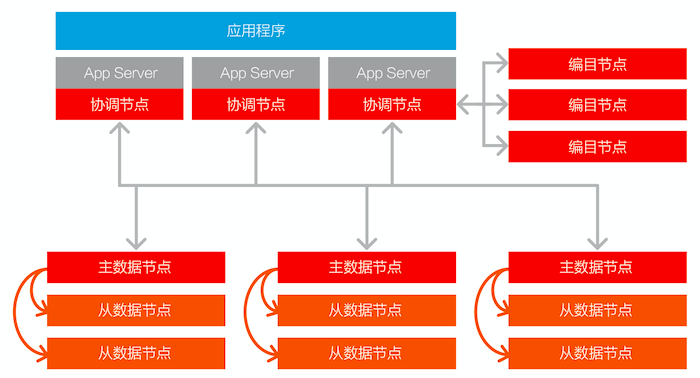 应用程序

App Server
协调节点

App Server
协调节点

App Server
协调节点

编目节点
编目节点
编目节点

主数据节点
从数据节点
从数据节点

主数据节点
从数据节点
从数据节点

主数据节点
从数据节点
从数据节点